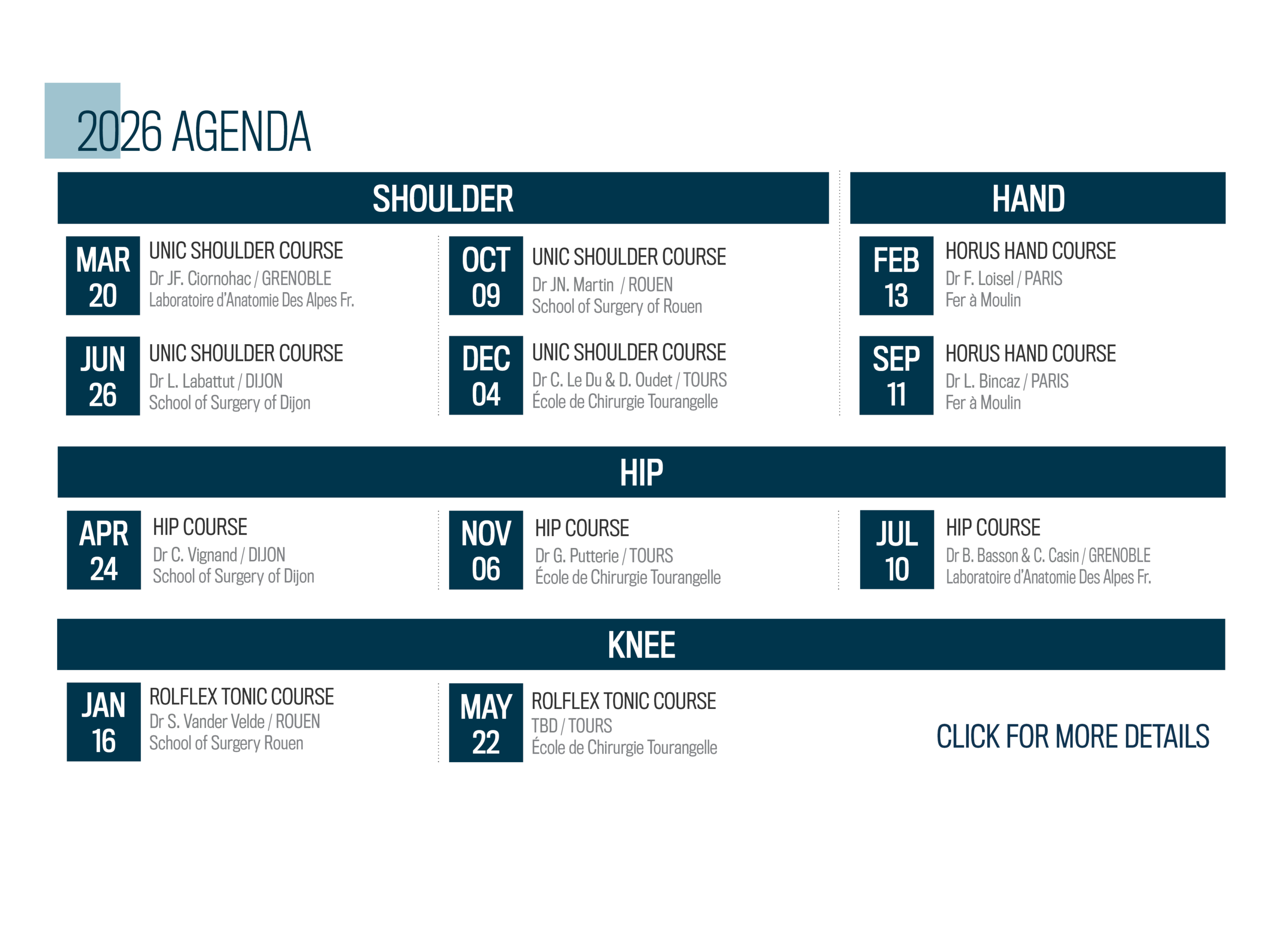 2026 AGENDA

SHOULDER

MAR 20
UNIC SHOULDER COURSE
Dr JF. Ciornohac / GRENOBLE
Laboratoire d'Anatomie Des Alpes Fr.

JUN 26
UNIC SHOULDER COURSE
Dr L. Labattut / DIJON
School of Surgery of Dijon

OCT 09
UNIC SHOULDER COURSE
Dr JN. Martin / ROUEN
School of Surgery of Rouen

DEC 04
UNIC SHOULDER COURSE
Dr C. Le Du & D. Oudet / TOURS
École de Chirurgie Tourangelle

HAND

FEB 13
HORUS HAND COURSE
Dr F. Loisel / PARIS
Fer à Moulin

SEP 11
HORUS HAND COURSE
Dr L. Bincaz / PARIS
Fer à Moulin

HIP

APR 24
HIP COURSE
Dr C. Vignand / DIJON
School of Surgery of Dijon

NOV 06
HIP COURSE
Dr G. Putterie / TOURS
École de Chirurgie Tourangelle

JUL 10
HIP COURSE
Dr B. Basson & C. Casin / GRENOBLE
Laboratoire d'Anatomie Des Alpes Fr.

KNEE

JAN 16
ROLFLEX TONIC COURSE
Dr S. Vander Velde / ROUEN
School of Surgery Rouen

MAY 22
ROLFLEX TONIC COURSE
TBD / TOURS
École de Chirurgie Tourangelle

CLICK FOR MORE DETAILS